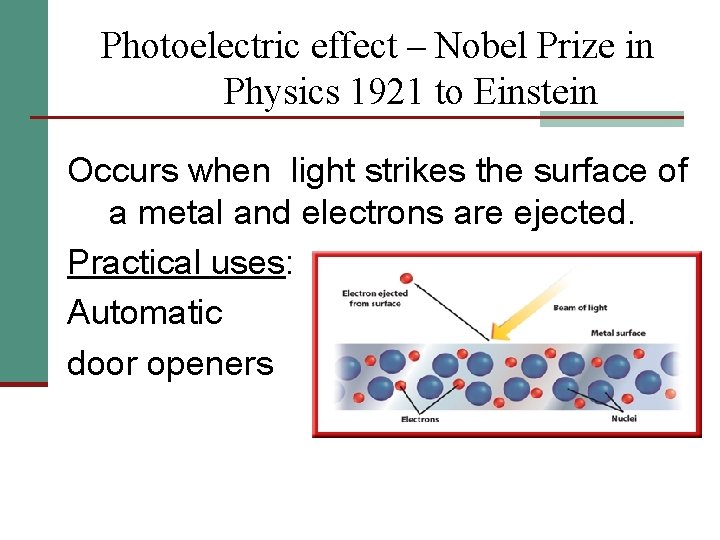 Photoelectric effect – Nobel Prize in Physics 1921 to Einstein

Occurs when light strikes the surface of a metal and electrons are ejected.

Practical uses:

Automatic

door openers

Electron ejected from surface

Beam of light

Metal surface

Electrons

Nuclei